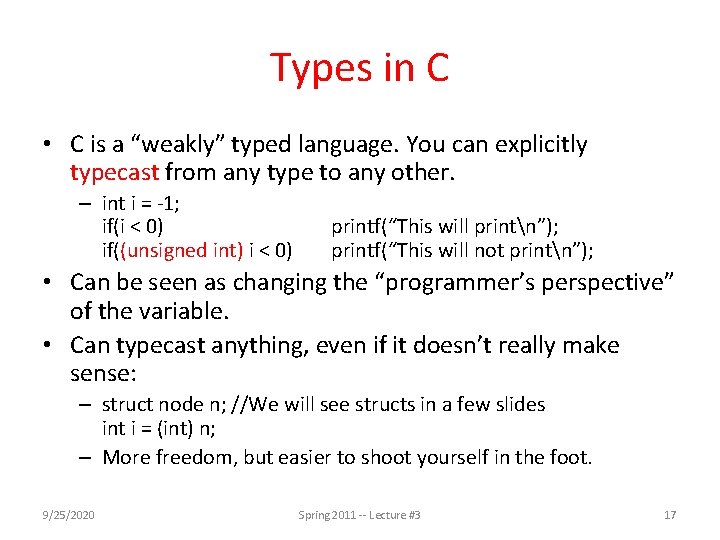 Types in C

• C is a “weakly” typed language. You can explicitly typecast from any type to any other.

– int i = -1;
if(i < 0) printf(“This will print\n”);
if((unsigned int) i < 0) printf(“This will not print\n”);

• Can be seen as changing the “programmer’s perspective” of the variable.

• Can typecast anything, even if it doesn’t really make sense:

– struct node n; //We will see structs in a few slides
int i = (int) n;

– More freedom, but easier to shoot yourself in the foot.

9/25/2020 Spring 2011 -- Lecture #3 17